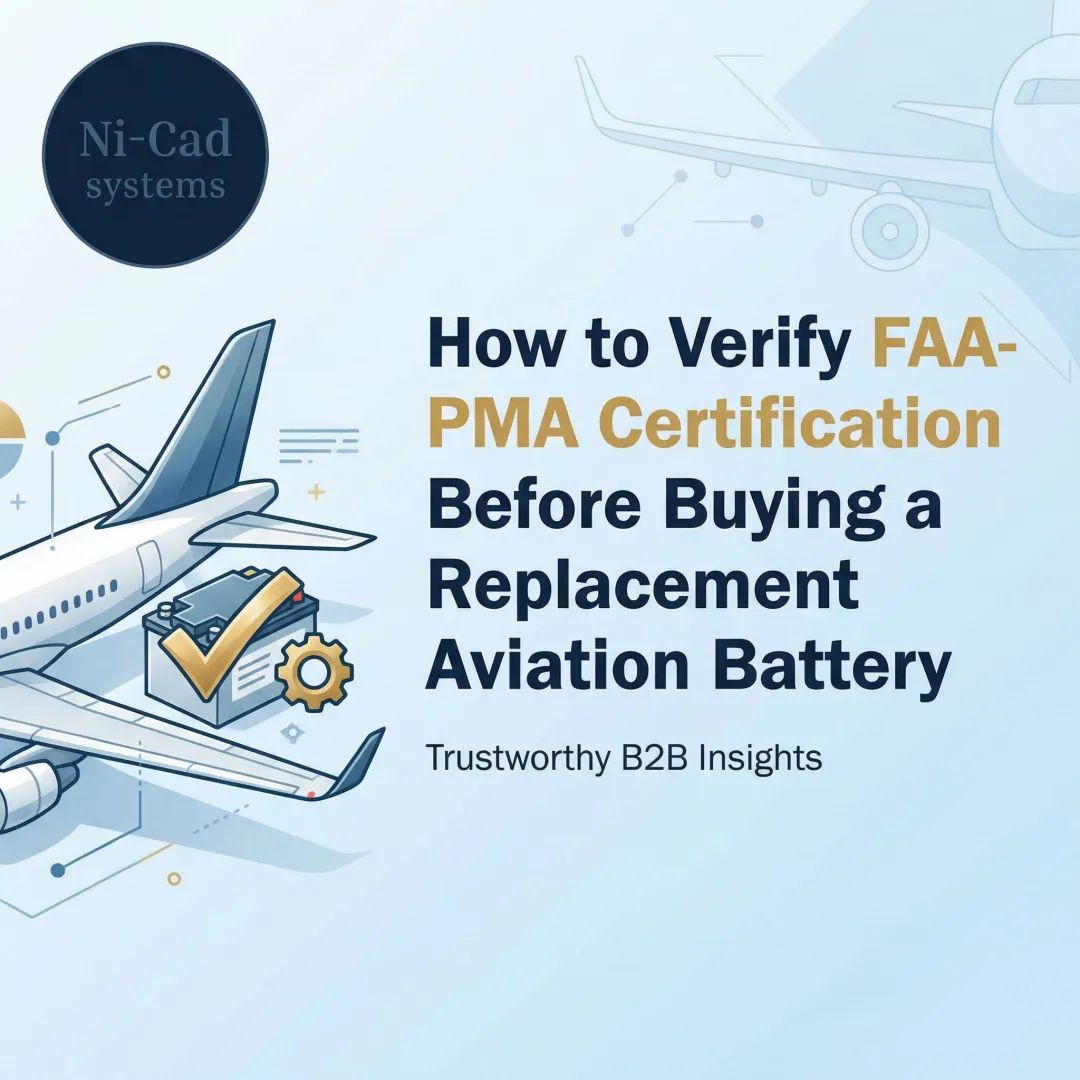 Ni-Cad systems

How to Verify FAA-PMA Certification Before Buying a Replacement Aviation Battery

Trustworthy B2B Insights